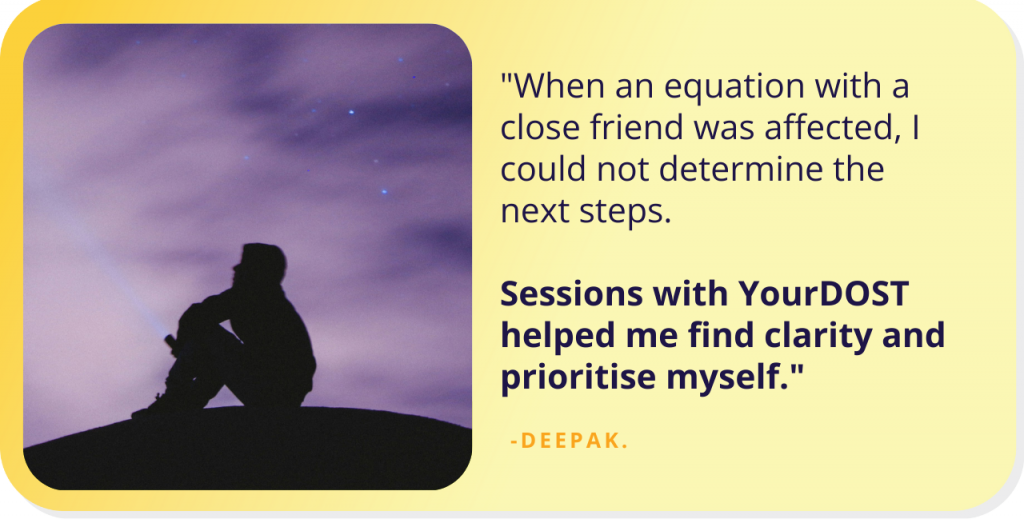 "When an equation with a close friend was affected, I could not determine the next steps.

Sessions with YourDOST helped me find clarity and prioritise myself."

-DEEPAK.